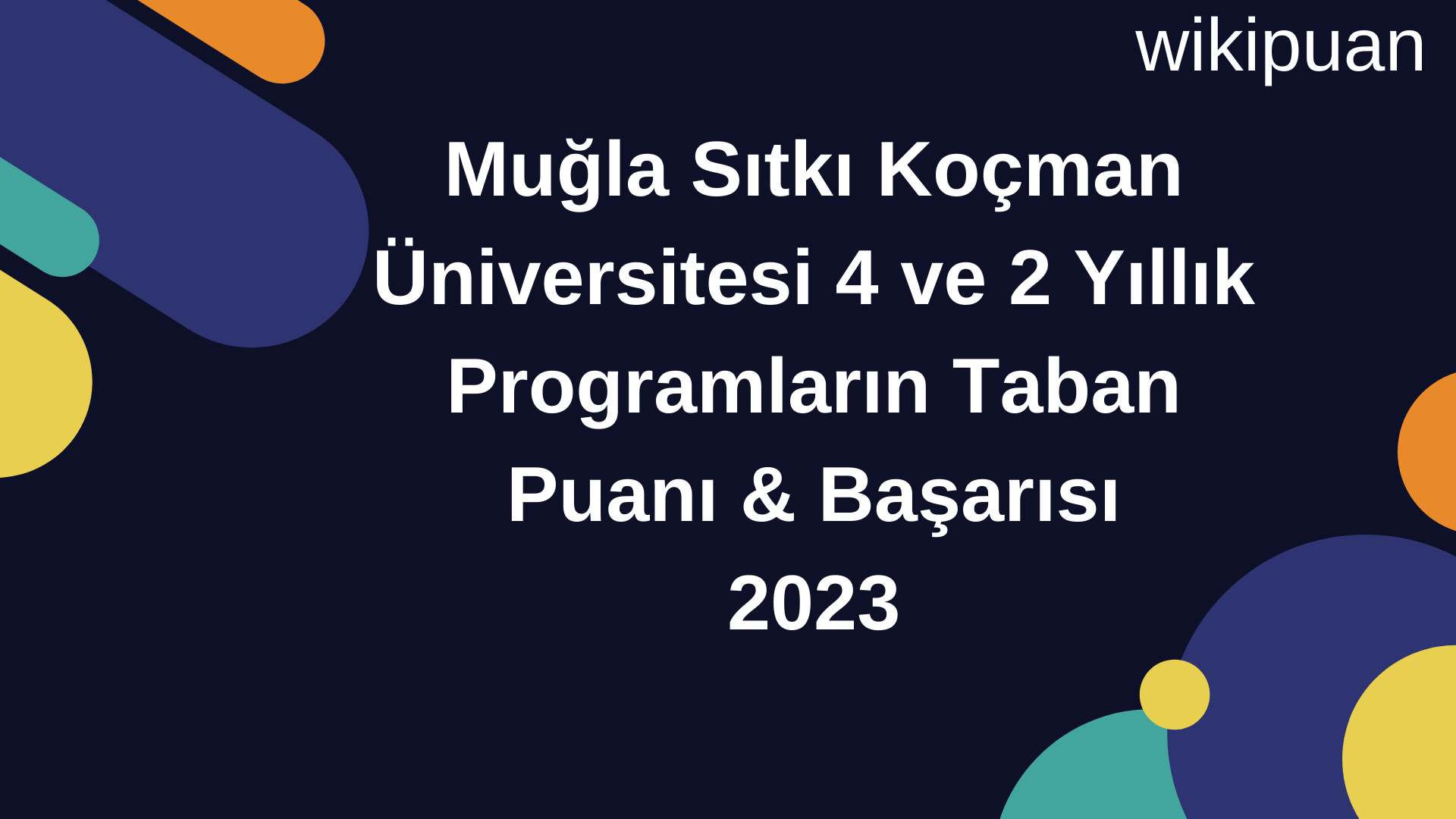 wikipuan

Muğla Sıtkı Koçman Üniversitesi 4 ve 2 Yıllık Programların Taban Puanı & Başarısı 2023